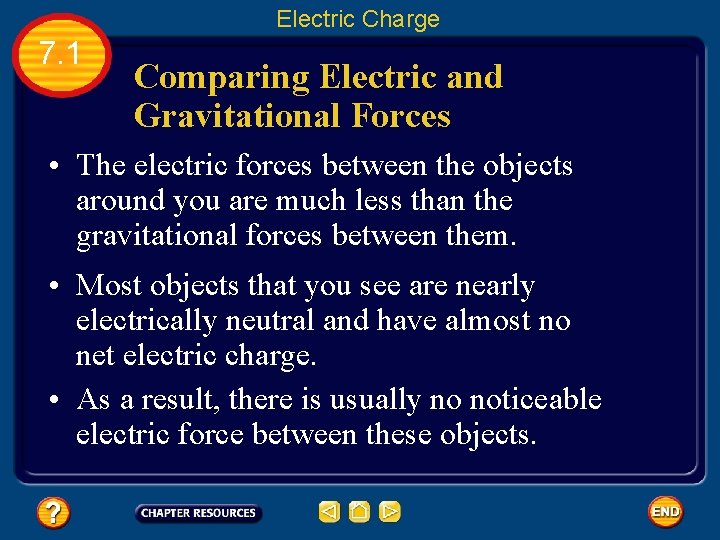 Electric Charge

7.1

Comparing Electric and Gravitational Forces

• The electric forces between the objects around you are much less than the gravitational forces between them.

• Most objects that you see are nearly electrically neutral and have almost no net electric charge.

• As a result, there is usually no noticeable electric force between these objects.

?

CHAPTER RESOURCES

END